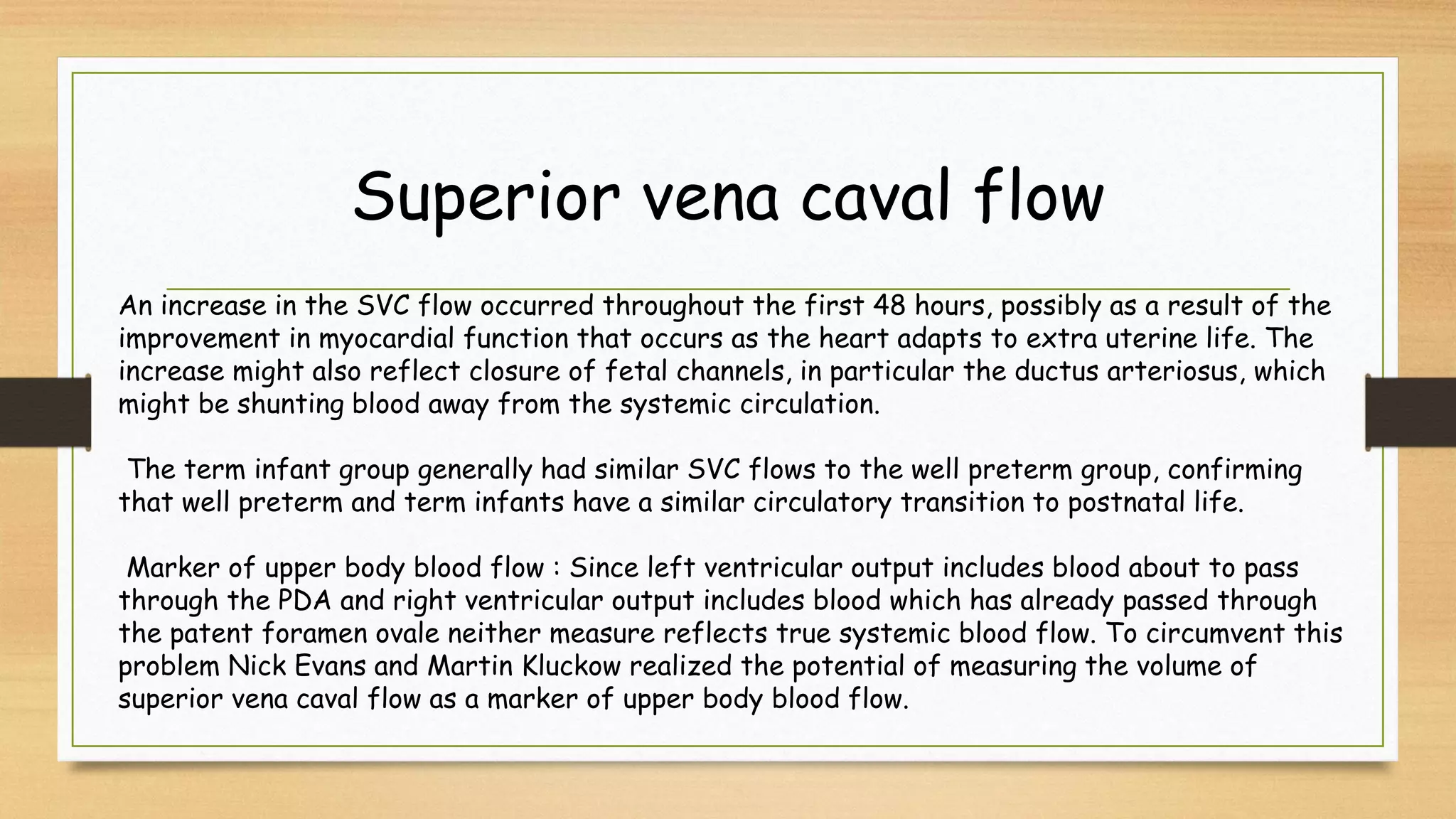 Superior vena caval flow

An increase in the SVC flow occurred throughout the first 48 hours, possibly as a result of the improvement in myocardial function that occurs as the heart adapts to extra uterine life. The increase might also reflect closure of fetal channels, in particular the ductus arteriosus, which might be shunting blood away from the systemic circulation.

The term infant group generally had similar SVC flows to the well preterm group, confirming that well preterm and term infants have a similar circulatory transition to postnatal life.

Marker of upper body blood flow : Since left ventricular output includes blood about to pass through the PDA and right ventricular output includes blood which has already passed through the patent foramen ovale neither measure reflects true systemic blood flow. To circumvent this problem Nick Evans and Martin Kluckow realized the potential of measuring the volume of superior vena caval flow as a marker of upper body blood flow.